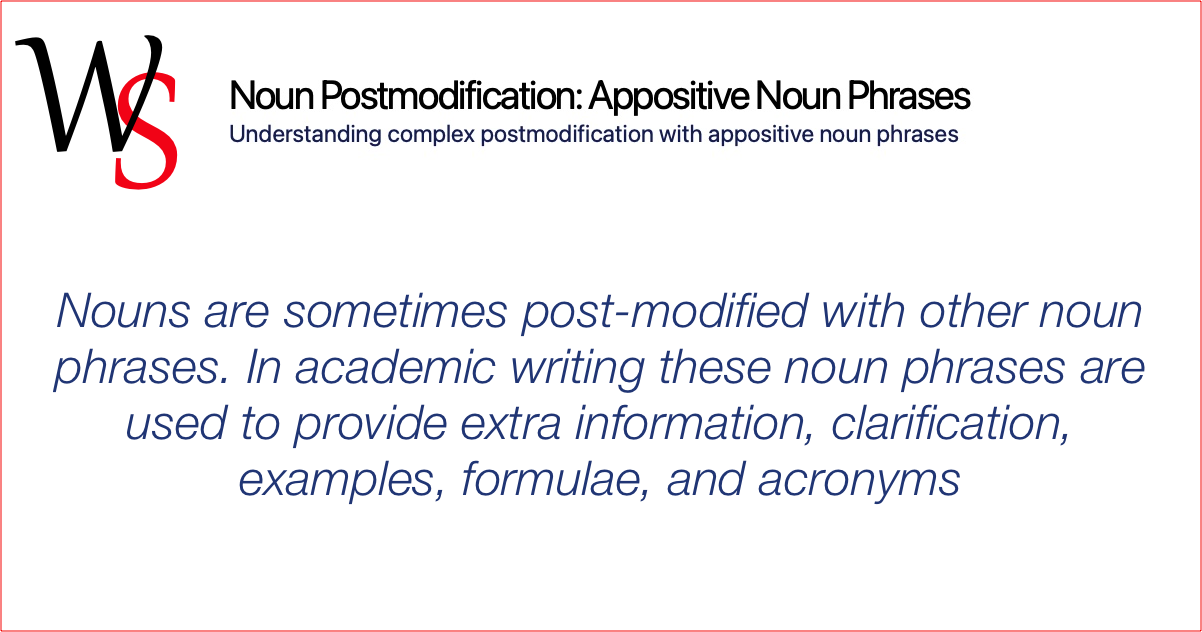 WS

Noun Postmodification: Appositive Noun Phrases
Understanding complex postmodification with appositive noun phrases

Nouns are sometimes post-modified with other noun phrases. In academic writing these noun phrases are used to provide extra information, clarification, examples, formulae, and acronyms